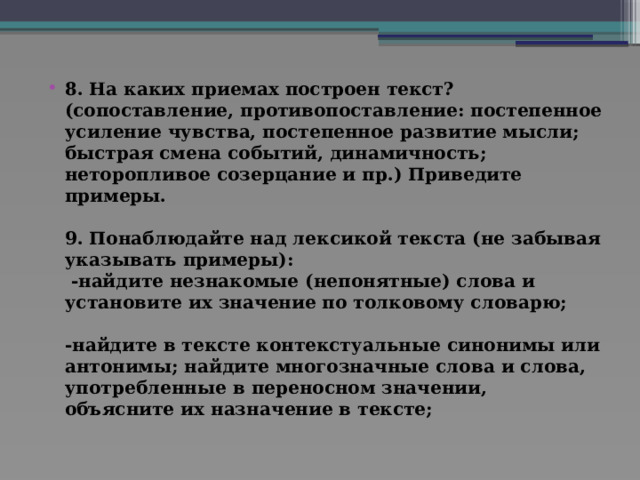 8. На каких приемах построен текст? (сопоставление, противопоставление: постепенное усиление чувства, постепенное развитие мысли; быстрая смена событий, динамичность; неторопливое созерцание и пр.) Приведите примеры.

9. Понаблюдайте над лексикой текста (не забывая указывать примеры):
-найдите незнакомые (непонятные) слова и установите их значение по толковому словарю;

-найдите в тексте контекстуальные синонимы или антонимы; найдите многозначные слова и слова, употребленные в переносном значении, объясните их назначение в тексте;